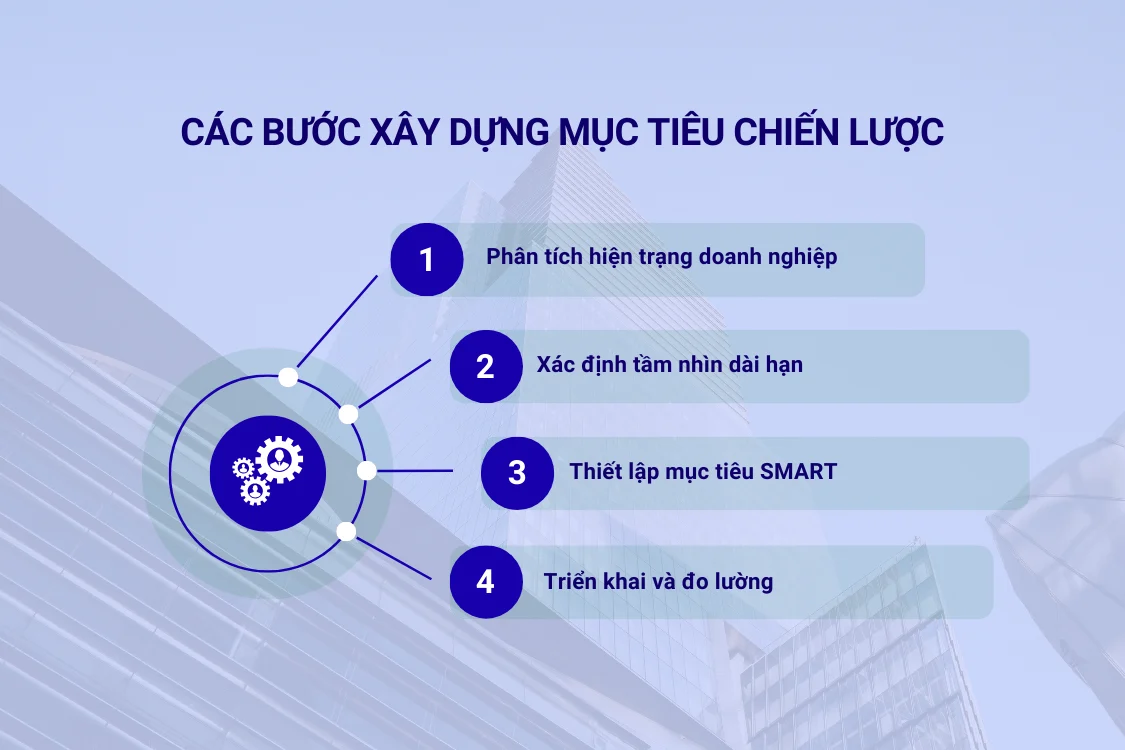 CÁC BƯỚC XÂY DỰNG MỤC TIÊU CHIẾN LƯỢC

1 Phân tích hiện trạng doanh nghiệp

2 Xác định tầm nhìn dài hạn

3 Thiết lập mục tiêu SMART

4 Triển khai và đo lường